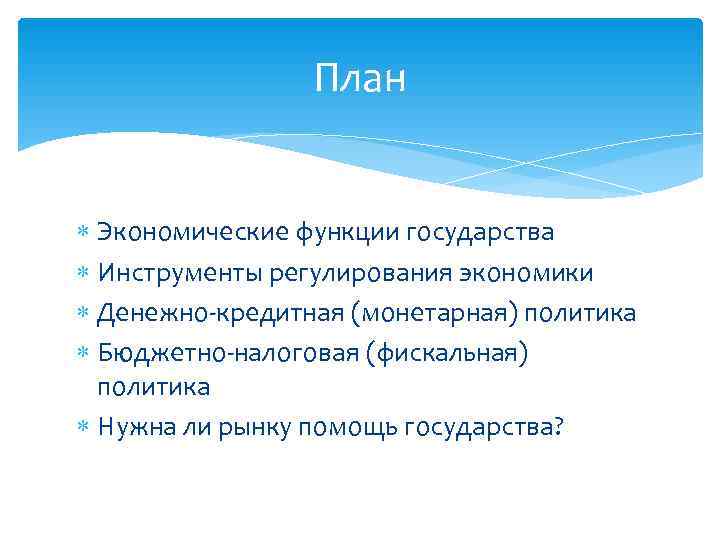 План

* Экономические функции государства
* Инструменты регулирования экономики
* Денежно-кредитная (монетарная) политика
* Бюджетно-налоговая (фискальная) политика
* Нужна ли рынку помощь государства?